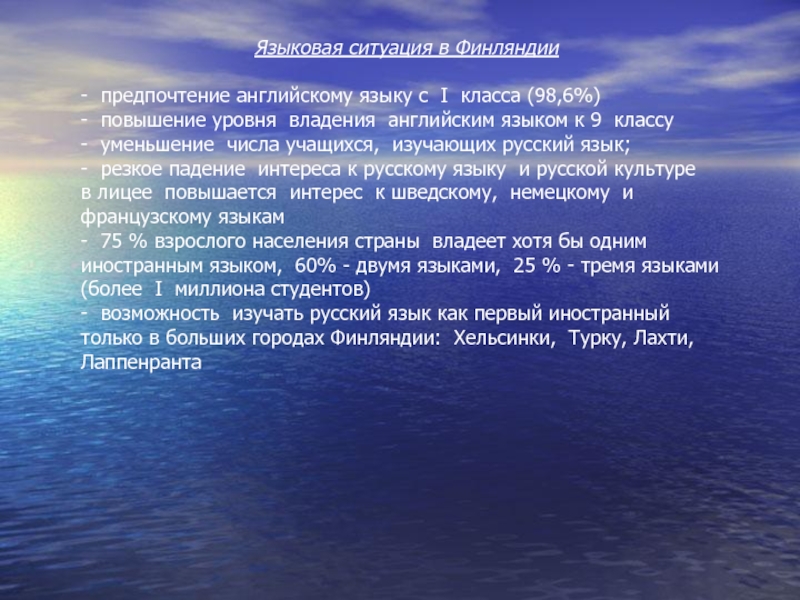 Языковая ситуация в Финляндии

- предпочтение английскому языку с I класса (98,6%)
- повышение уровня владения английским языком к 9 классу
- уменьшение числа учащихся, изучающих русский язык;
- резкое падение интереса к русскому языку и русской культуре в лицее повышается интерес к шведскому, немецкому и французскому языкам
- 75 % взрослого населения страны владеет хотя бы одним иностранным языком, 60% - двумя языками, 25 % - тремя языками (более I миллиона студентов)
- возможность изучать русский язык как первый иностранный только в больших городах Финляндии: Хельсинки, Турку, Лахти, Лаппенранта